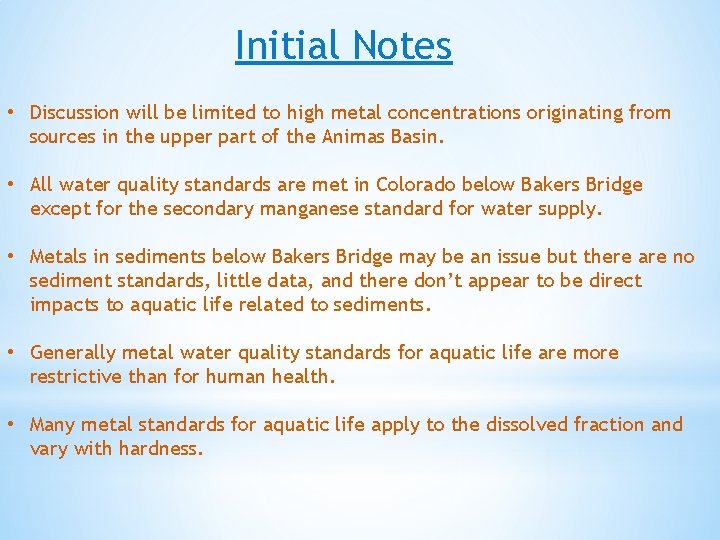 Initial Notes

• Discussion will be limited to high metal concentrations originating from sources in the upper part of the Animas Basin.

• All water quality standards are met in Colorado below Bakers Bridge except for the secondary manganese standard for water supply.

• Metals in sediments below Bakers Bridge may be an issue but there are no sediment standards, little data, and there don't appear to be direct impacts to aquatic life related to sediments.

• Generally metal water quality standards for aquatic life are more restrictive than for human health.

• Many metal standards for aquatic life apply to the dissolved fraction and vary with hardness.